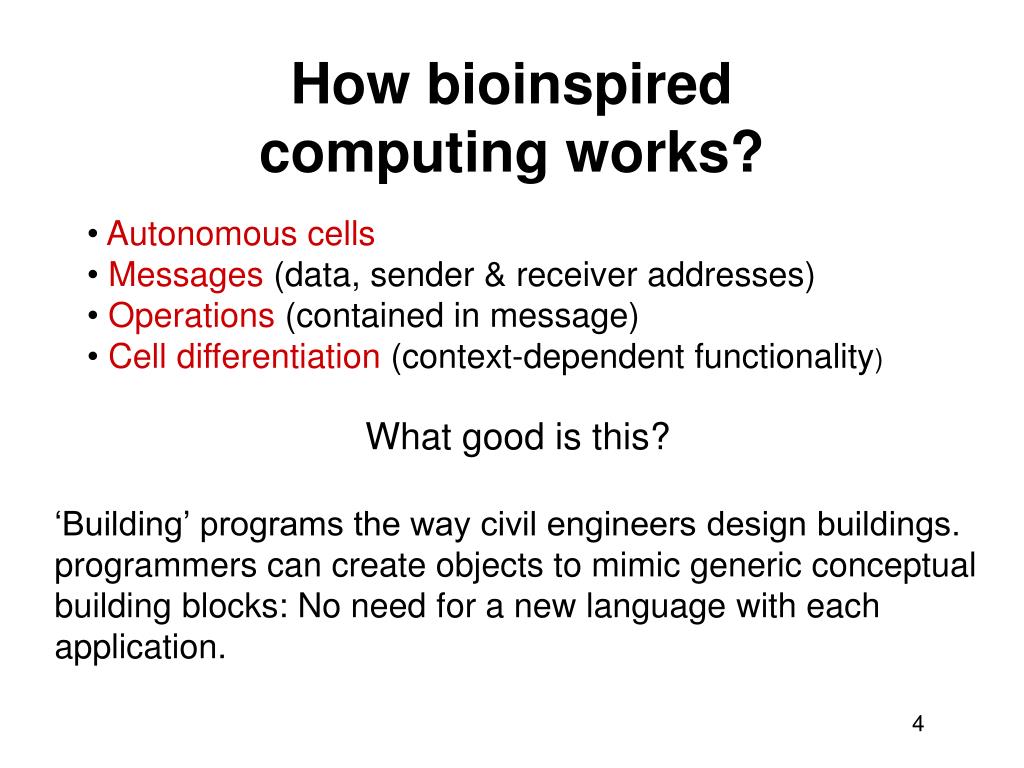 How bioinspired computing works?

• Autonomous cells
• Messages (data, sender & receiver addresses)
• Operations (contained in message)
• Cell differentiation (context-dependent functionality)

What good is this?

‘Building’ programs the way civil engineers design buildings. programmers can create objects to mimic generic conceptual building blocks: No need for a new language with each application.

4